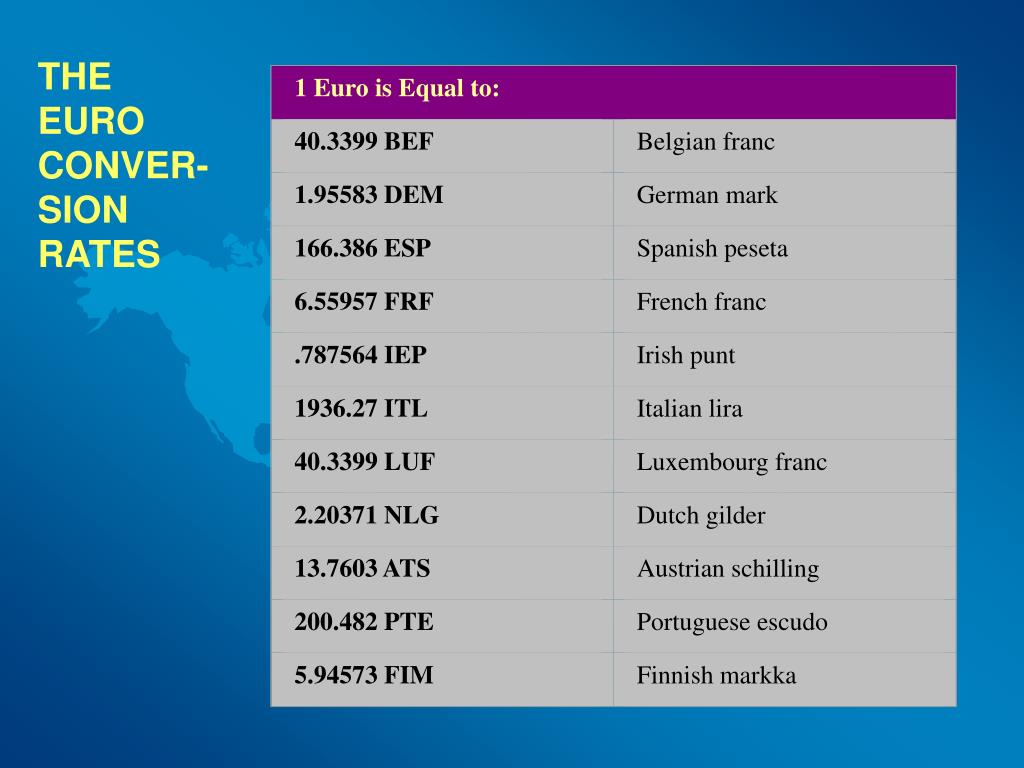 THE EURO CONVERSION RATES

| 1 Euro is Equal to: | |
|---|---|
| 40.3399 BEF | Belgian franc |
| 1.95583 DEM | German mark |
| 166.386 ESP | Spanish peseta |
| 6.55957 FRF | French franc |
| .787564 IEP | Irish punt |
| 1936.27 ITL | Italian lira |
| 40.3399 LUF | Luxembourg franc |
| 2.20371 NLG | Dutch gilder |
| 13.7603 ATS | Austrian schilling |
| 200.482 PTE | Portuguese escudo |
| 5.94573 FIM | Finnish markka |